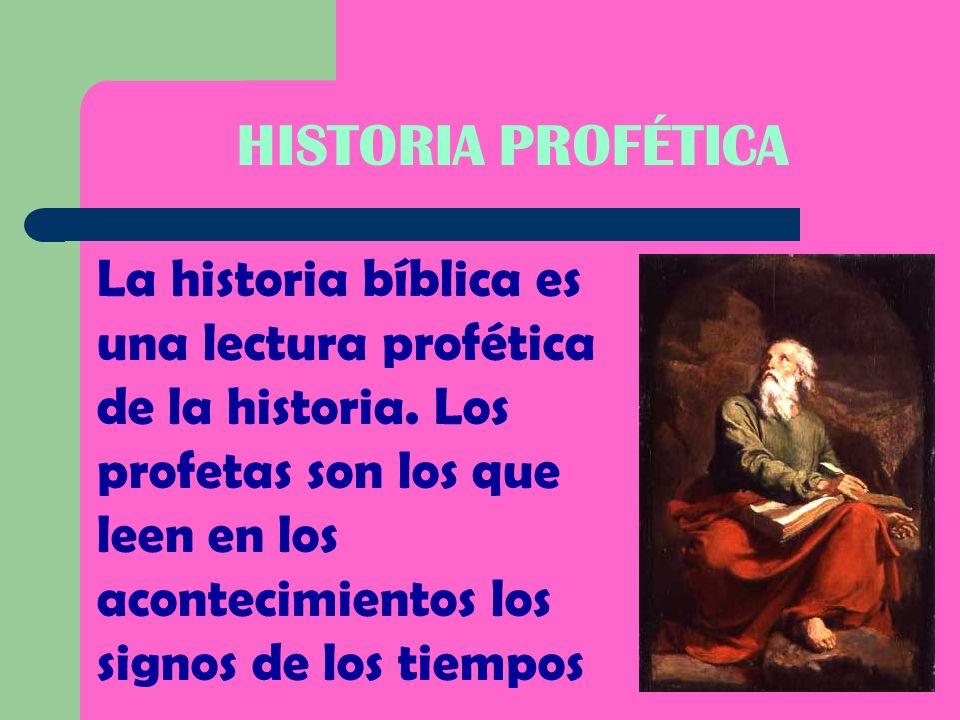 HISTORIA PROFÉTICA

La historia bíblica es una lectura profética de la historia. Los profetas son los que leen en los acontecimientos los signos de los tiempos